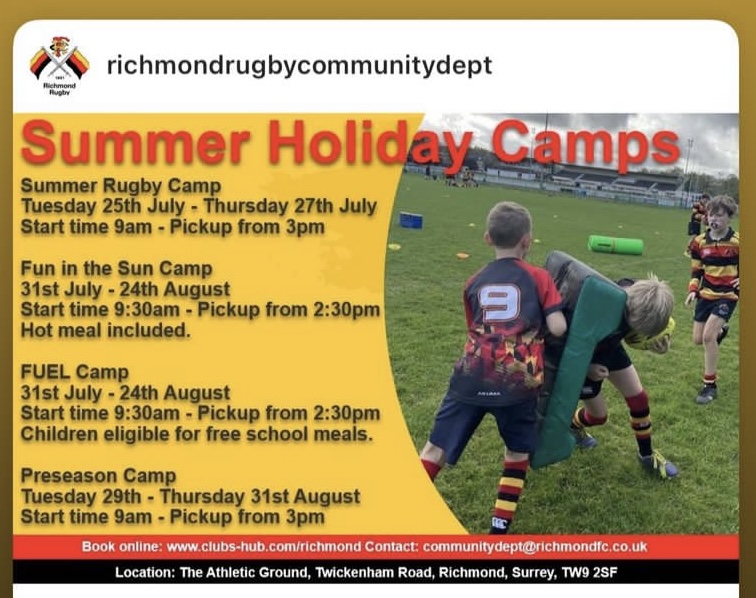 1861
Richmond Rugby

richmondrugbycommunitydept

Summer Holiday Camps

Summer Rugby Camp
Tuesday 25th July - Thursday 27th July
Start time 9am - Pickup from 3pm

Fun in the Sun Camp
31st July - 24th August
Start time 9:30am - Pickup from 2:30pm
Hot meal included.

FUEL Camp
31st July - 24th August
Start time 9:30am - Pickup from 2:30pm
Children eligible for free school meals.

Preseason Camp
Tuesday 29th - Thursday 31st August
Start time 9am - Pickup from 3pm

9

Book online: www.clubs-hub.com/richmond Contact: communitydept@richmondfc.co.uk

Location: The Athletic Ground, Twickenham Road, Richmond, Surrey, TW9 2SF